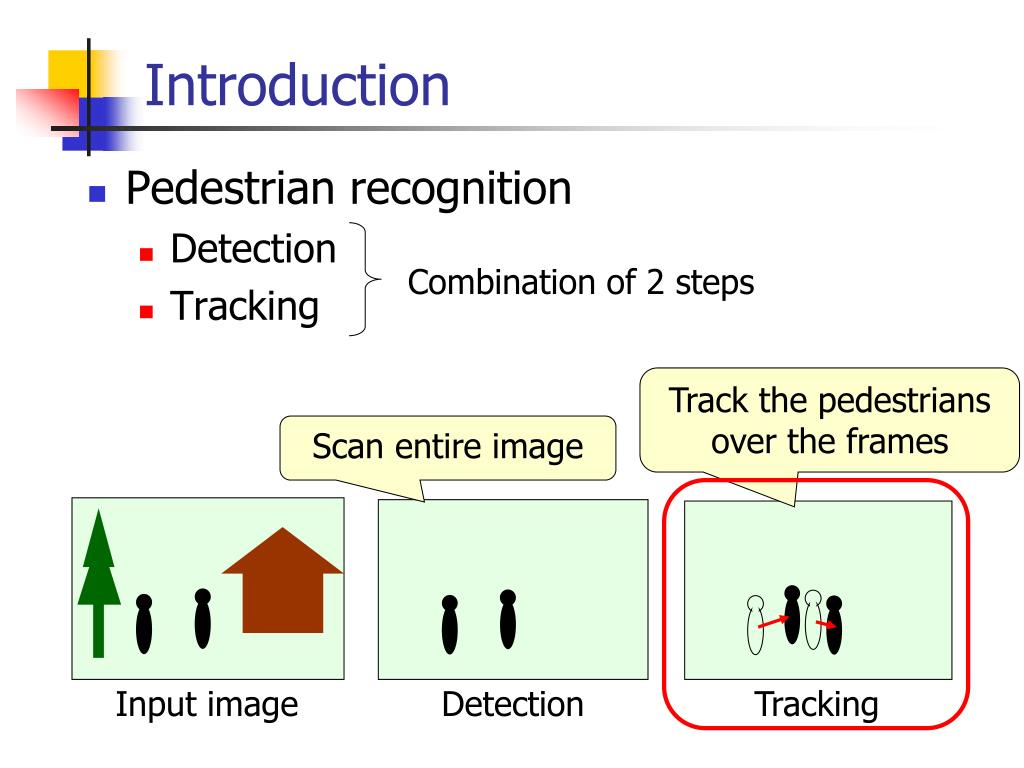 Introduction

Pedestrian recognition

Detection

Tracking

Combination of 2 steps

Scan entire image

Track the pedestrians over the frames

Input image

Detection

Tracking